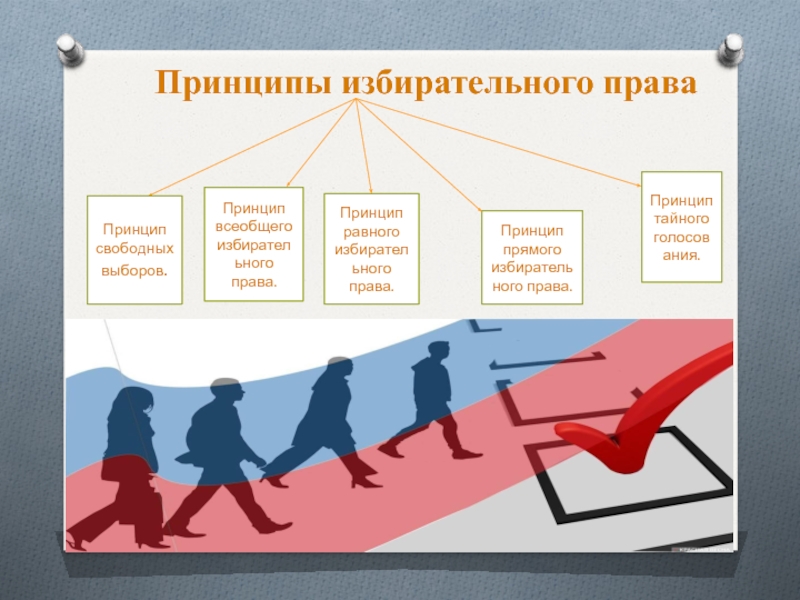 Принципы избирательного права

Принцип свободных выборов.

Принцип всеобщего избирательного права.

Принцип равного избирательного права.

Принцип прямого избирательного права.

Принцип тайного голосования.